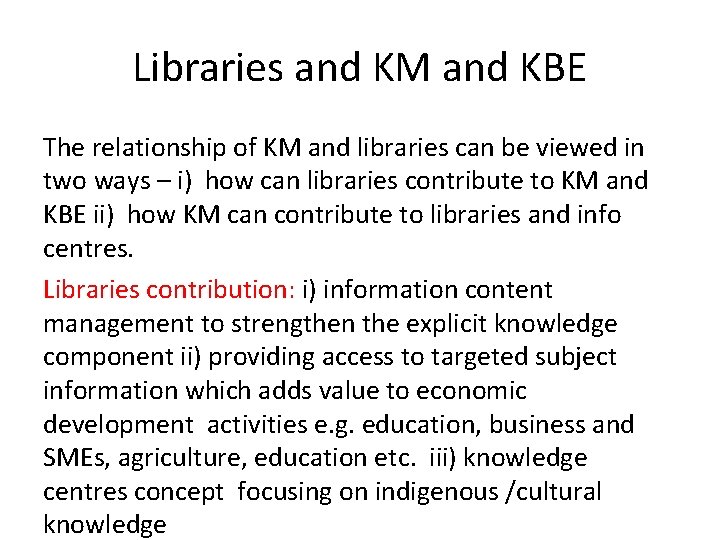 Libraries and KM and KBE

The relationship of KM and libraries can be viewed in two ways – i) how can libraries contribute to KM and KBE ii) how KM can contribute to libraries and info centres.

Libraries contribution: i) information content management to strengthen the explicit knowledge component ii) providing access to targeted subject information which adds value to economic development activities e.g. education, business and SMEs, agriculture, education etc. iii) knowledge centres concept focusing on indigenous /cultural knowledge